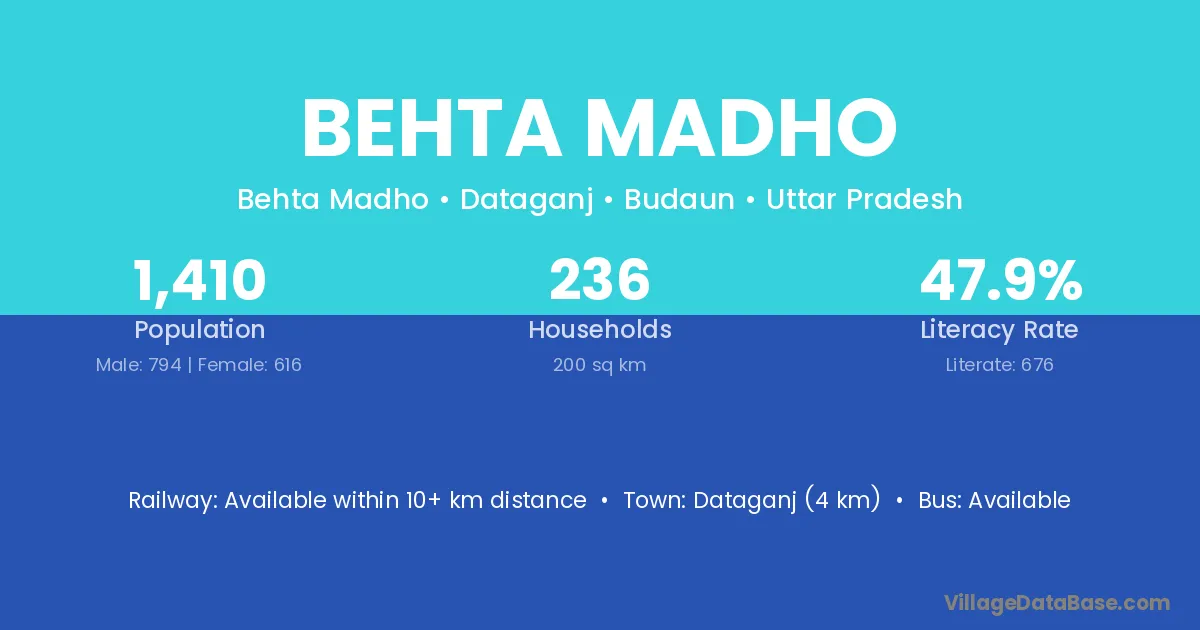 BEHTA MADHO

Behta Madho • Dataganj • Budaun • Uttar Pradesh

1,410
Population
Male: 794 | Female: 616

236
Households
200 sq km

47.9%
Literacy Rate
Literate: 676

Railway: Available within 10+ km distance • Town: Dataganj (4 km) • Bus: Available

VillageDataBase.com